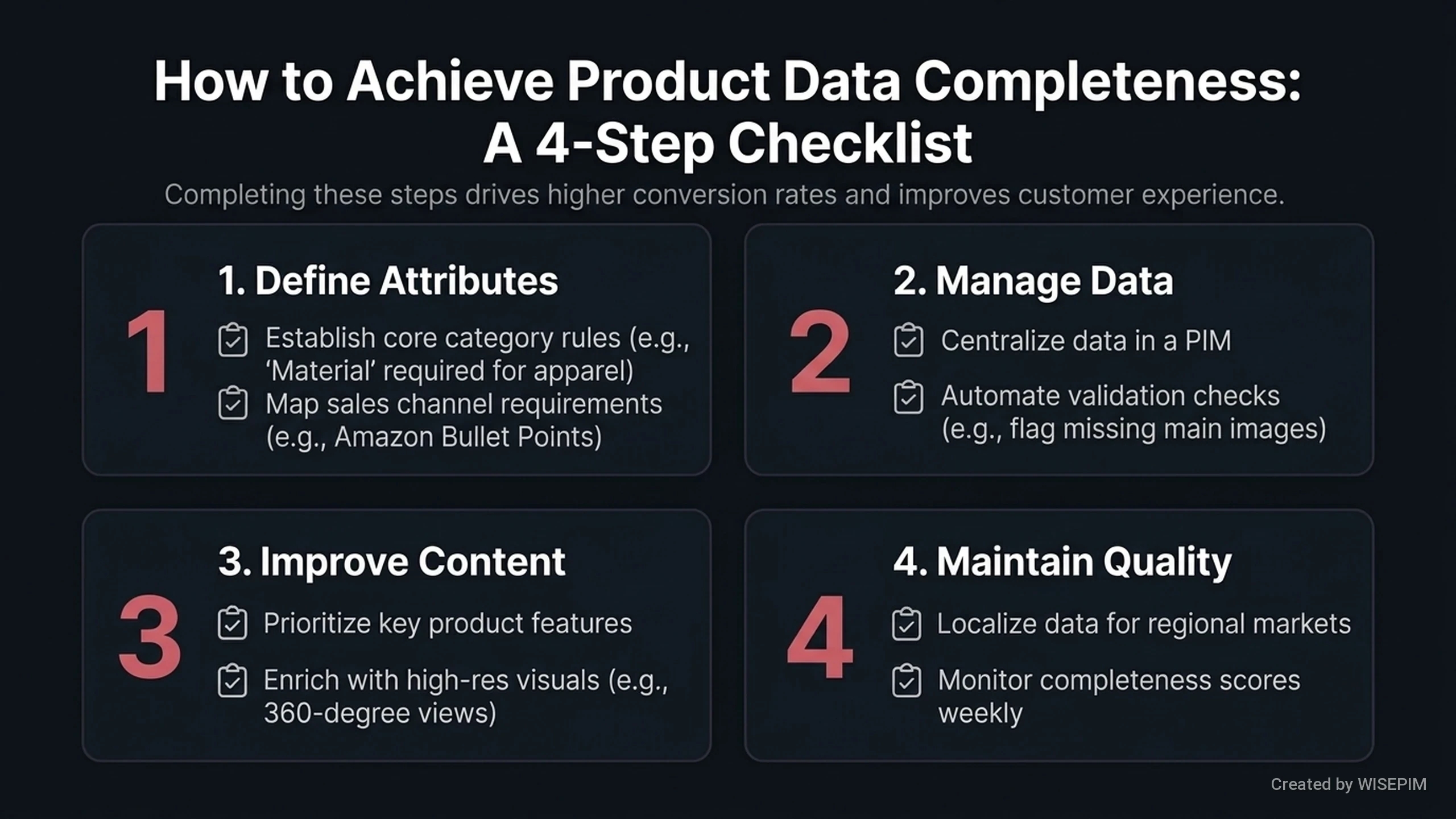 How to Achieve Product Data Completeness: A 4-Step Checklist

Completing these steps drives higher conversion rates and improves customer experience.

1

1. Define Attributes

Establish core category rules (e.g., 'Material' required for apparel)

Map sales channel requirements (e.g., Amazon Bullet Points)

2

2. Manage Data

Centralize data in a PIM

Automate validation checks (e.g., flag missing main images)

3

3. Improve Content

Prioritize key product features

Enrich with high-res visuals (e.g., 360-degree views)

4

4. Maintain Quality

Localize data for regional markets

Monitor completeness scores weekly

Created by WISEPIM